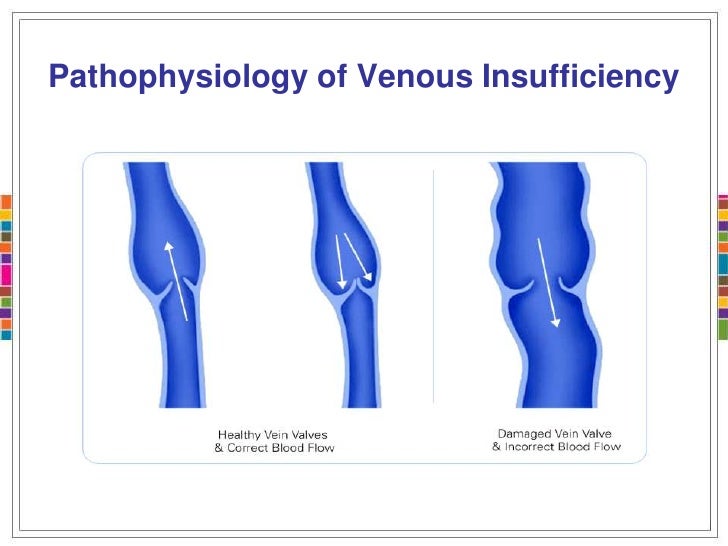 Pathophysiology of Venous Insufficiency

Healthy Vein Valves
& Correct Blood Flow

Damaged Vein Valve
& Incorrect Blood Flow